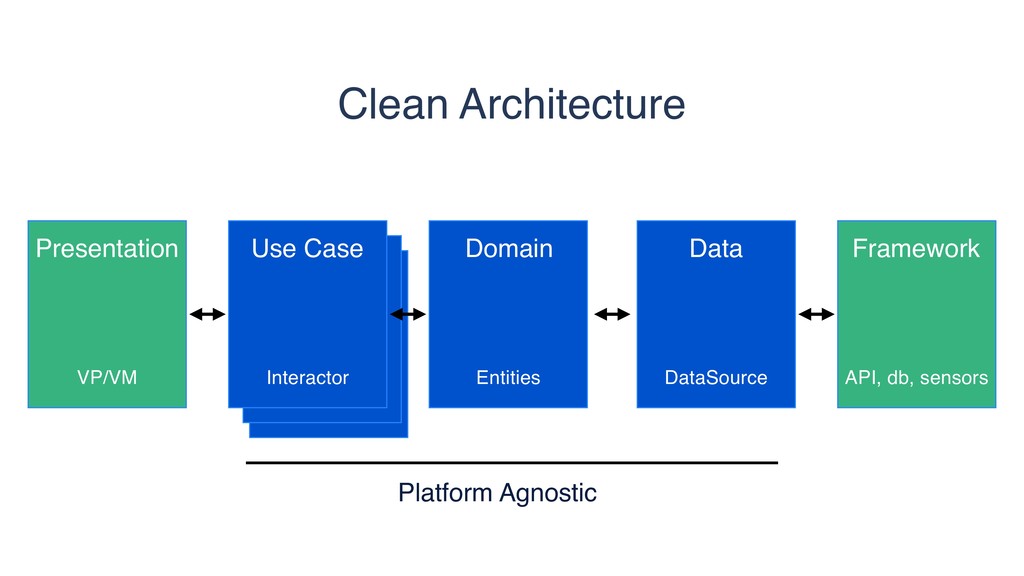 Clean Architecture

Presentation

VP/VM

Use Case

Interactor

Domain

Entities

Data

DataSource

Framework

API, db, sensors

Platform Agnostic